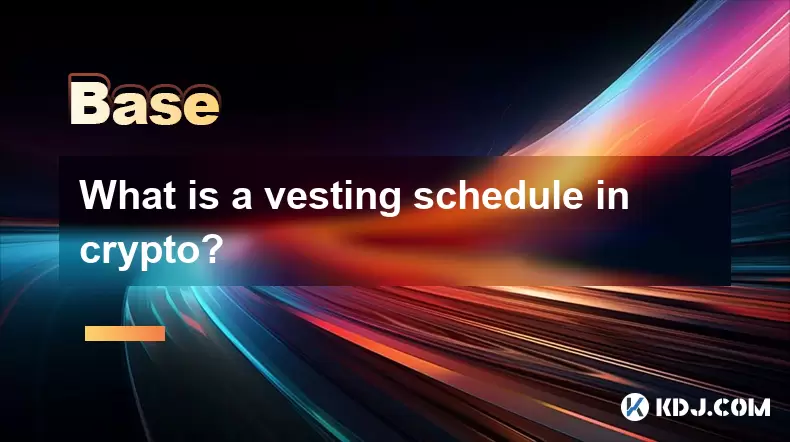 Base

What is a vesting schedule in crypto?

KDJ.COM